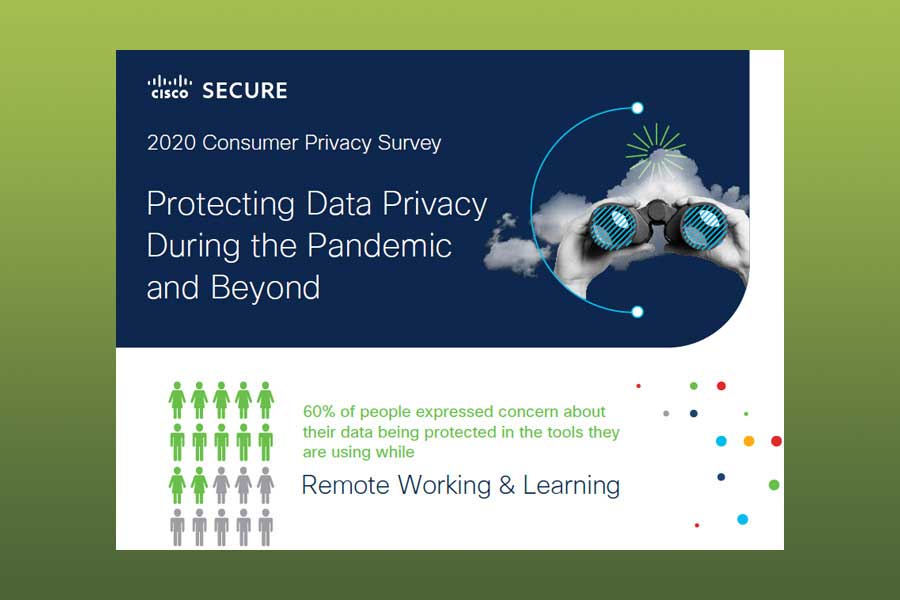 CISCO SECURE

2020 Consumer Privacy Survey

Protecting Data Privacy During the Pandemic and Beyond

60% of people expressed concern about their data being protected in the tools they are using while

Remote Working & Learning